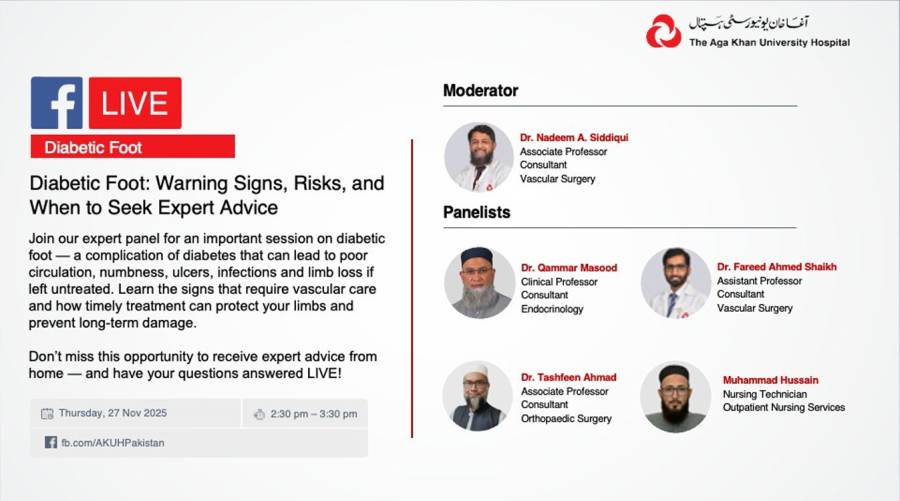 آغا خان یونیورسٹی ہسپتال
The Aga Khan University Hospital

f LIVE

Diabetic Foot

Diabetic Foot: Warning Signs, Risks, and When to Seek Expert Advice

Join our expert panel for an important session on diabetic foot — a complication of diabetes that can lead to poor circulation, numbness, ulcers, infections and limb loss if left untreated. Learn the signs that require vascular care and how timely treatment can protect your limbs and prevent long-term damage.

Don't miss this opportunity to receive expert advice from home — and have your questions answered LIVE!

Thursday, 27 Nov 2025

2:30 pm – 3:30 pm

fb.com/AKUHPakistan

Moderator

Dr. Nadeem A. Siddiqui
Associate Professor
Consultant
Vascular Surgery

Panelists

Dr. Qammar Masood
Clinical Professor
Consultant
Endocrinology

Dr. Fareed Ahmed Shaikh
Assistant Professor
Consultant
Vascular Surgery

Dr. Tashfeen Ahmad
Associate Professor
Consultant
Orthopaedic Surgery

Muhammad Hussain
Nursing Technician
Outpatient Nursing Services